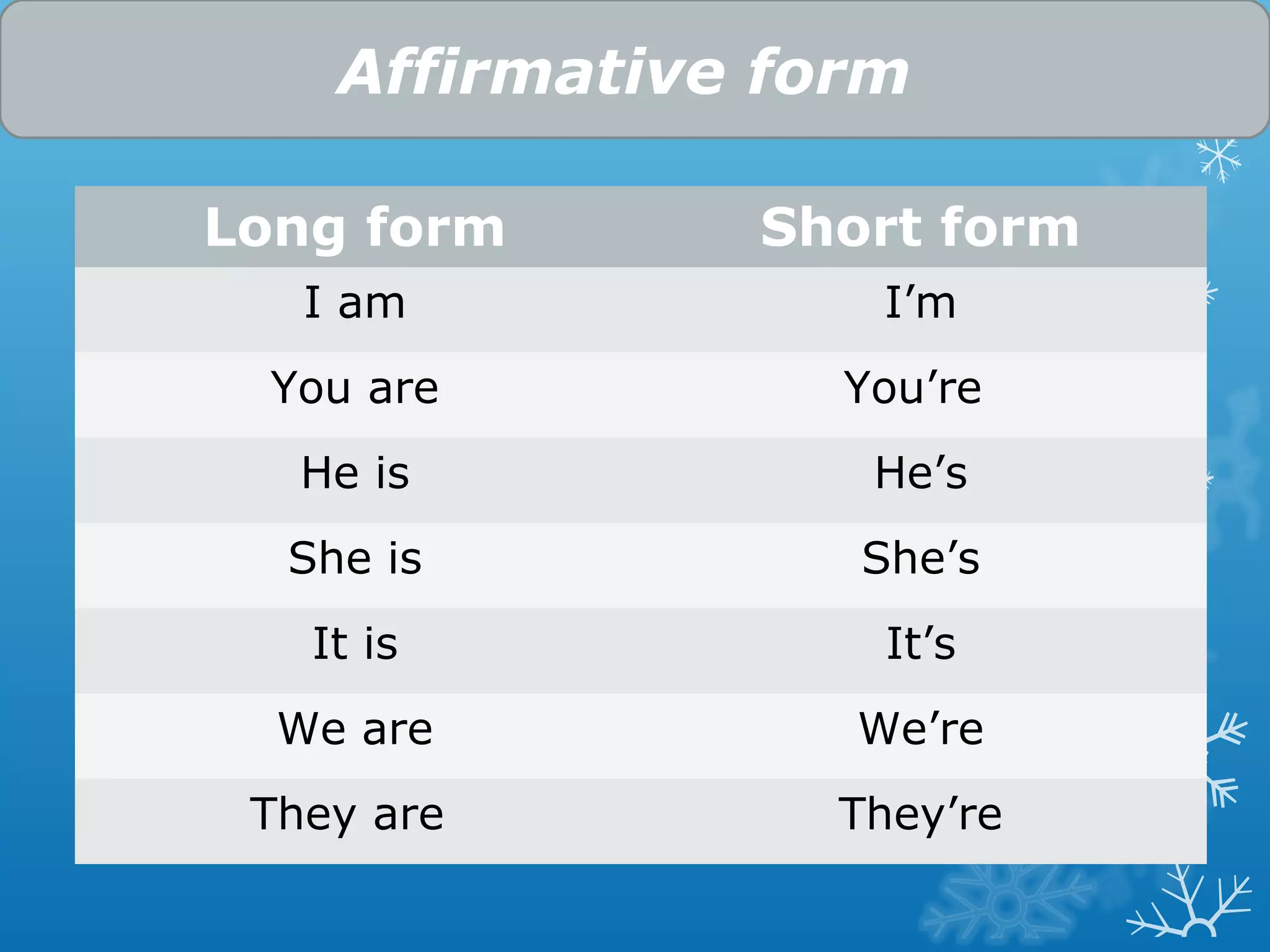 Affirmative form

| Long form | Short form |
|---|---|
| I am | I’m |
| You are | You’re |
| He is | He’s |
| She is | She’s |
| It is | It’s |
| We are | We’re |
| They are | They’re |